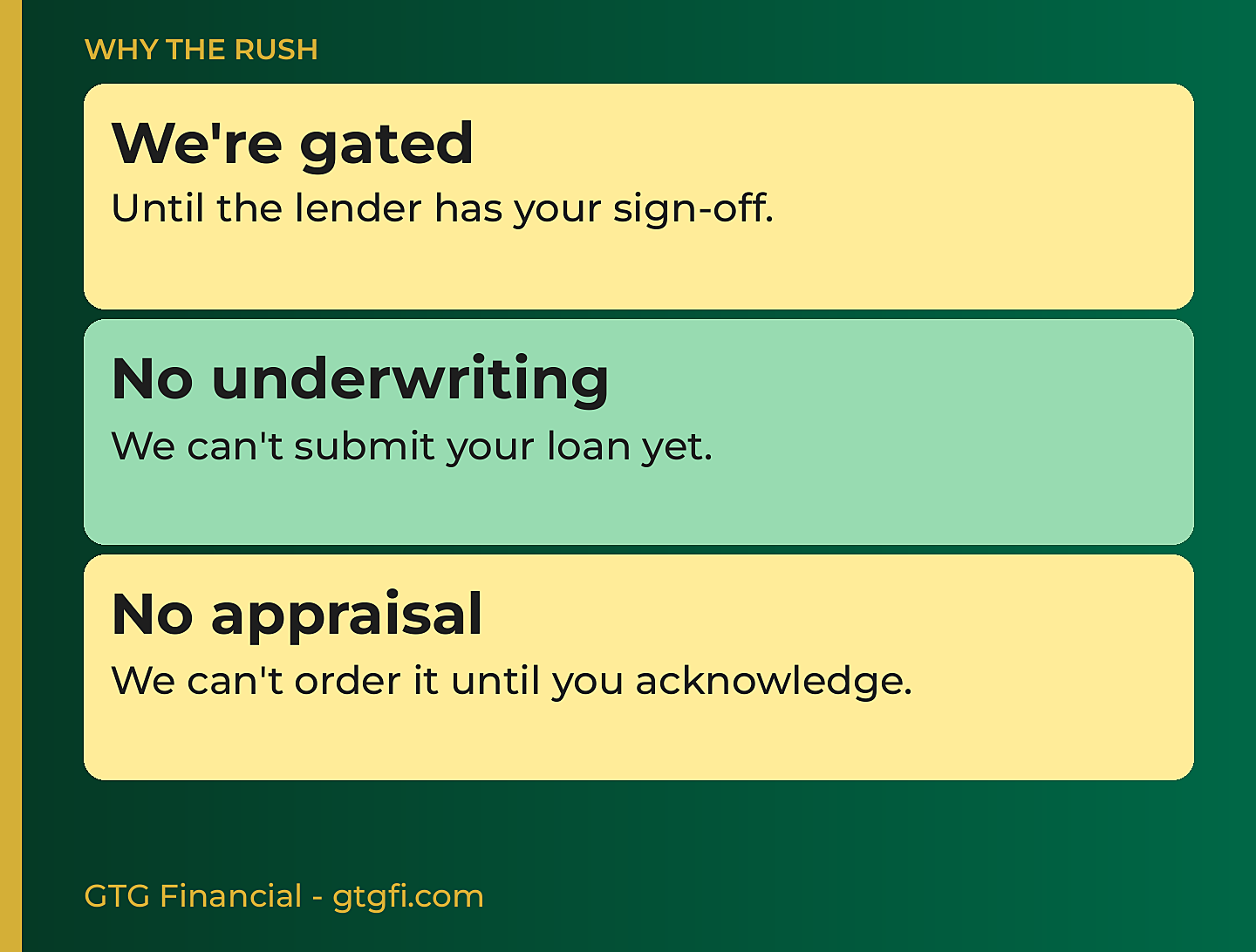 WHY THE RUSH

We're gated
Until the lender has your sign-off.

No underwriting
We can't submit your loan yet.

No appraisal
We can't order it until you acknowledge.

GTG Financial - gtgfi.com